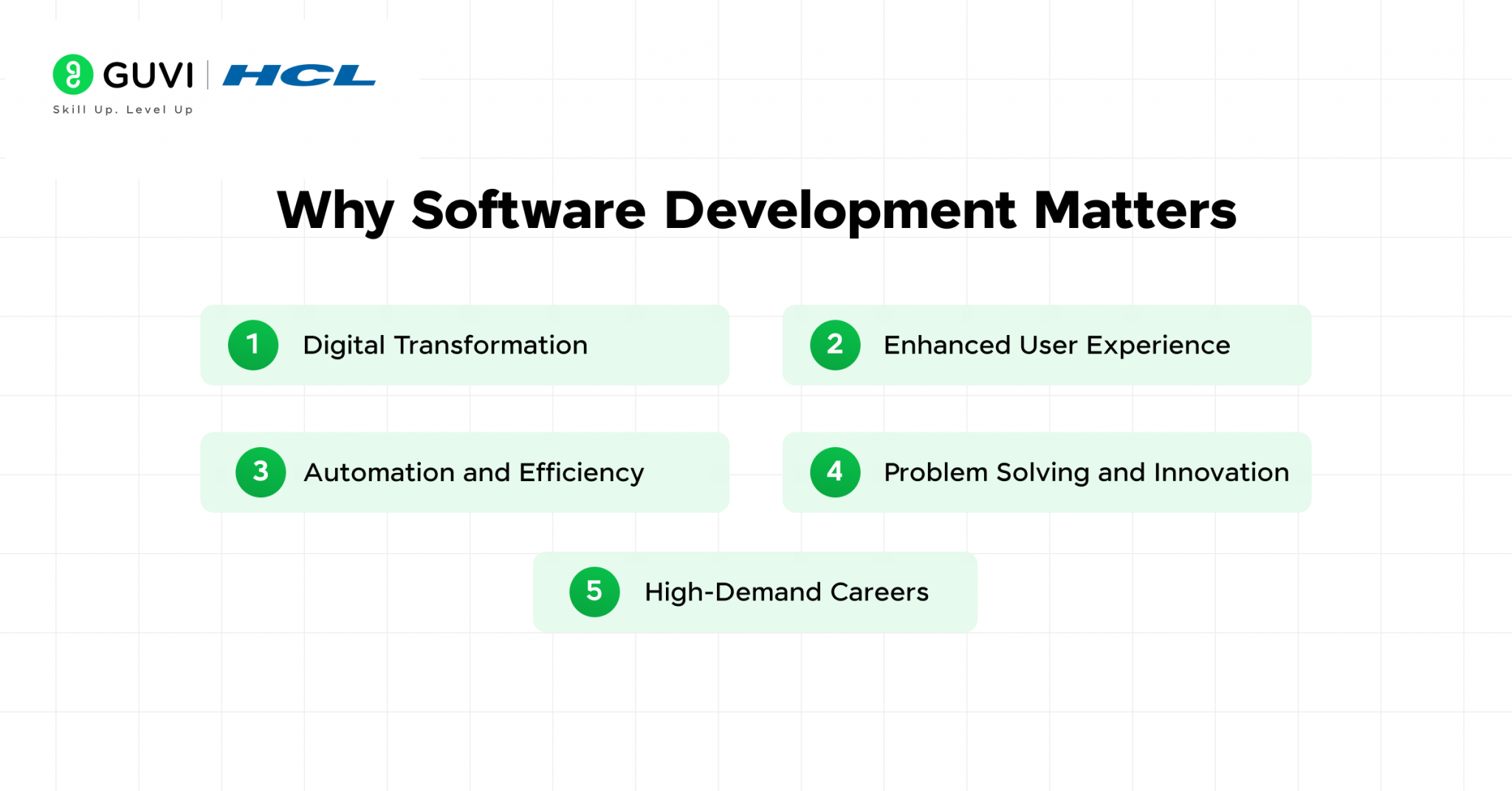 GUVI | HCL
Skill Up. Level Up

Why Software Development Matters

1 Digital Transformation

2 Enhanced User Experience

3 Automation and Efficiency

4 Problem Solving and Innovation

5 High-Demand Careers